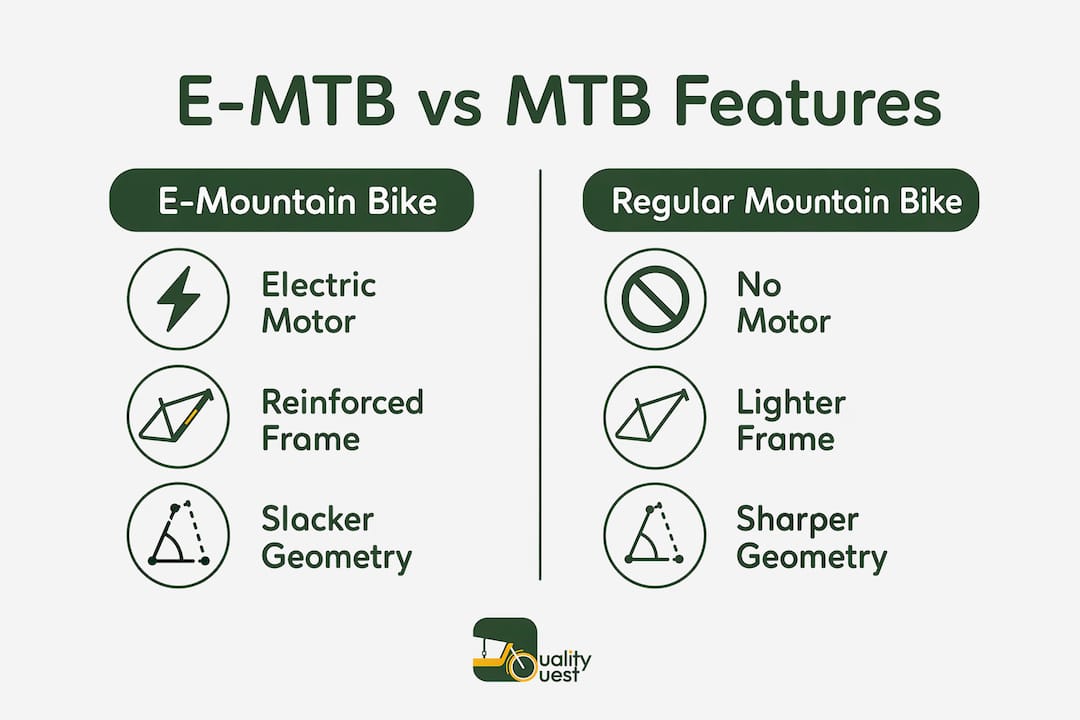 E-MTB vs MTB Features

E-Mountain Bike

Electric Motor

Reinforced Frame

Slacker Geometry

Regular Mountain Bike

No Motor

Lighter Frame

Sharper Geometry

uality
uest